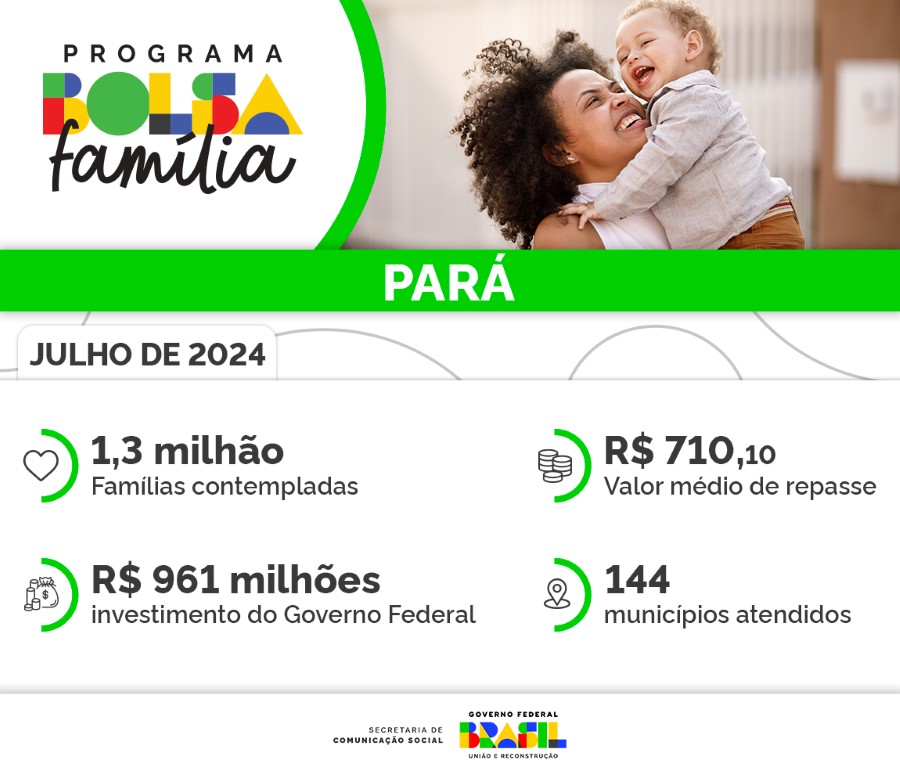 PROGRAMA
BOLSA
família

PARÁ

JULHO DE 2024

1,3 milhão
Famílias contempladas

R$ 710,10
Valor médio de repasse

R$ 961 milhões
investimento do Governo Federal

144
municípios atendidos

SECRETARIA DE
COMUNICAÇÃO SOCIAL

GOVERNO FEDERAL
BRASIL
UNIÃO E RECONSTRUÇÃO